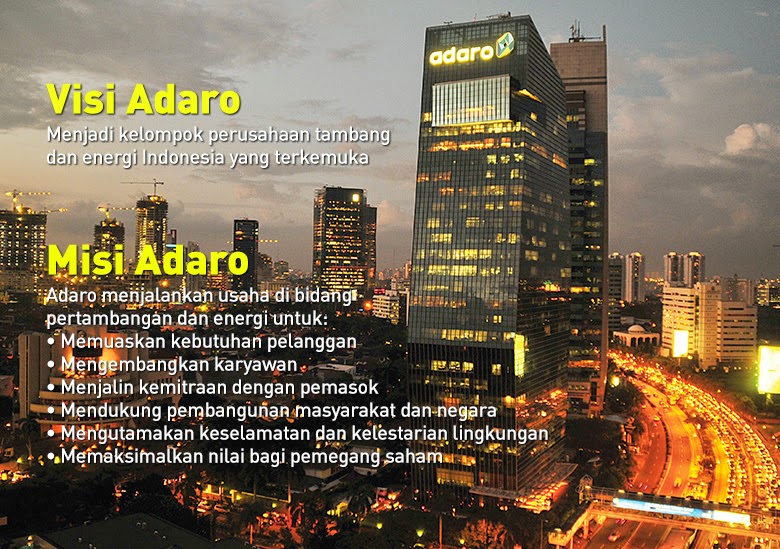 adaro

Visi Adaro

Menjadi kelompok perusahaan tambang dan energi Indonesia yang terkemuka

Misi Adaro

Adaro menjalankan usaha di bidang pertambangan dan energi untuk:
• Memuaskan kebutuhan pelanggan
• Mengembangkan karyawan
• Menjalin kemitraan dengan pemasok
• Mendukung pembangunan masyarakat dan negara
• Mengutamakan keselamatan dan kelestarian lingkungan
• Memaksimalkan nilai bagi pemegang saham